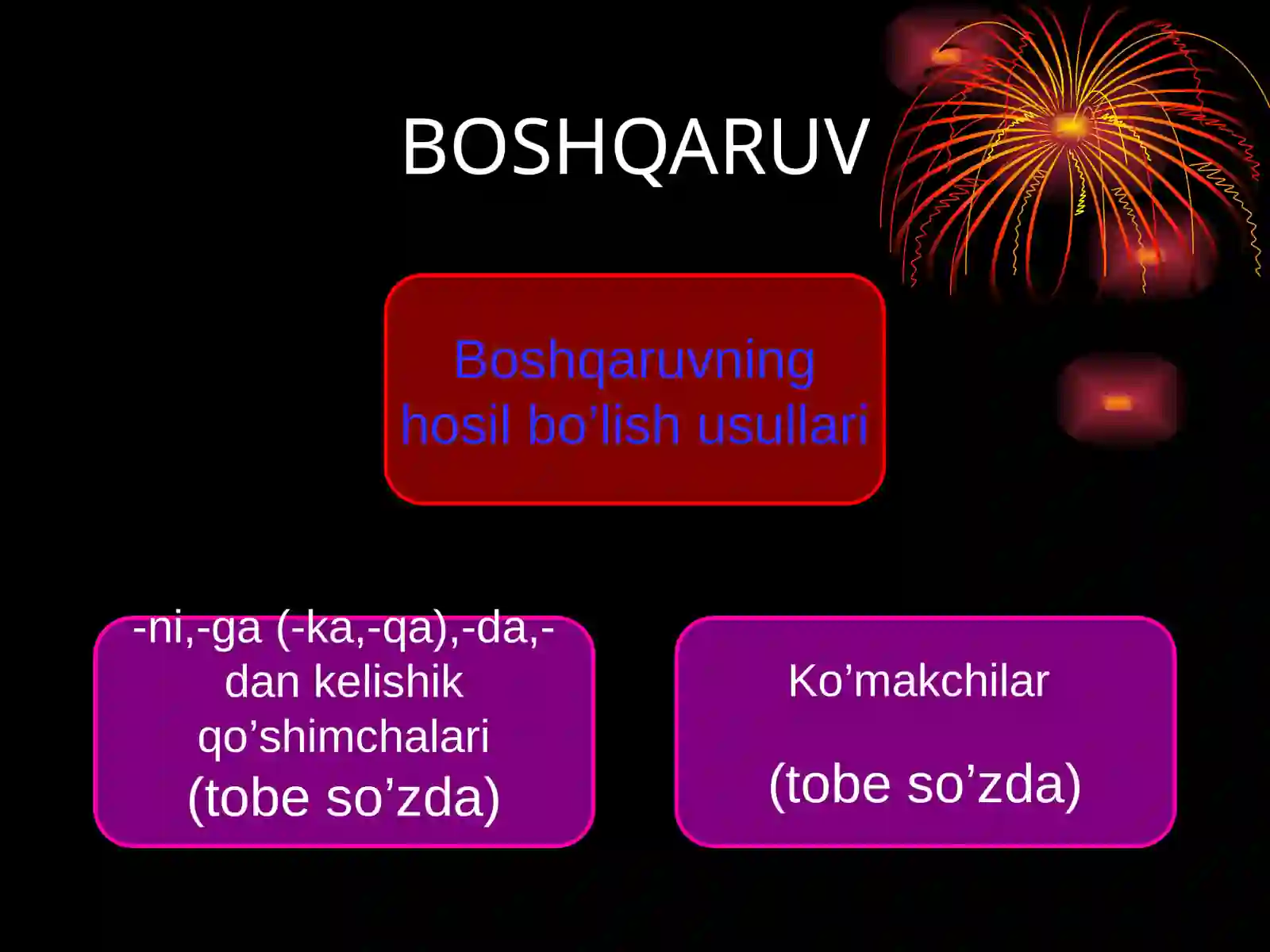 BOSHQARUV

Boshqaruvning hosil bo’lish usullari

-ni,-ga (-ka,-qa),-da,-dan kelishik qo’shimchalari (tobe so’zda)

Ko’makchilar

(tobe so’zda)